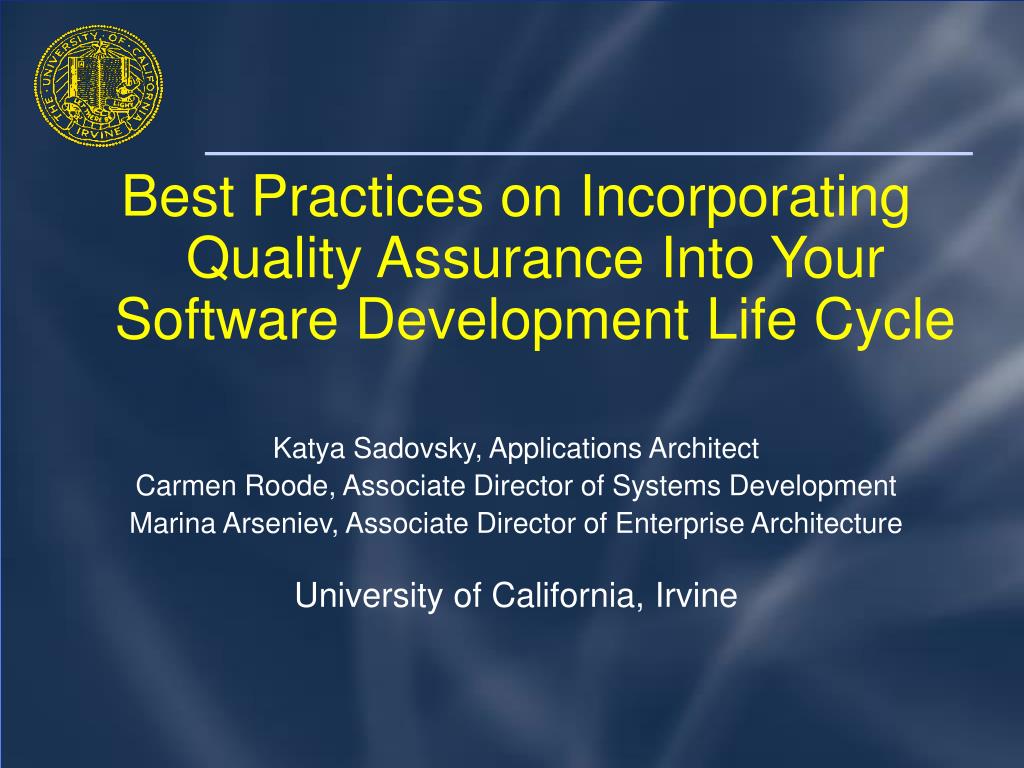 THE UNIVERSITY OF CALIFORNIA IRVINE

Best Practices on Incorporating Quality Assurance Into Your Software Development Life Cycle

Katya Sadovsky, Applications Architect
Carmen Roode, Associate Director of Systems Development
Marina Arseniev, Associate Director of Enterprise Architecture

University of California, Irvine